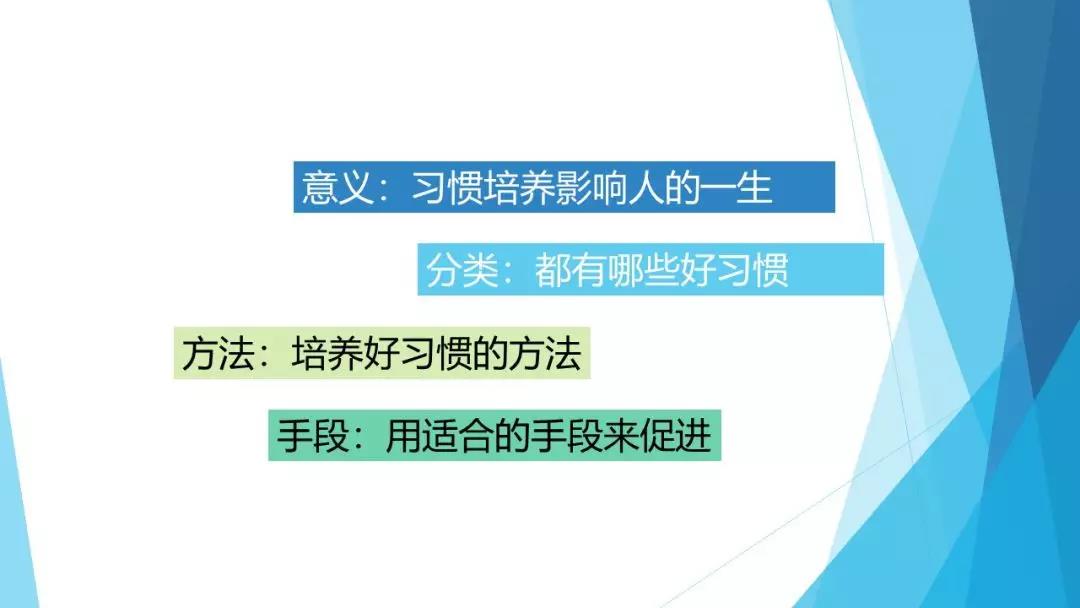 意义：习惯培养影响人的一生

分类：都有哪些好习惯

方法：培养好习惯的方法

手段：用适合的手段来促进